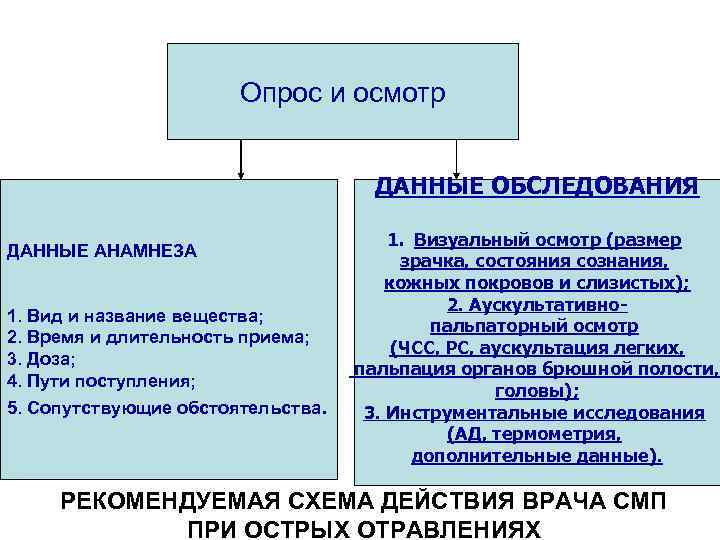 Опрос и осмотр

ДАННЫЕ АНАМНЕЗА

1. Вид и название вещества;
2. Время и длительность приема;
3. Доза;
4. Пути поступления;
5. Сопутствующие обстоятельства.

ДАННЫЕ ОБСЛЕДОВАНИЯ

1. Визуальный осмотр (размер зрачка, состояния сознания, кожных покровов и слизистых);
2. Аускультативно-пальпаторный осмотр (ЧСС, РС, аускультация легких, пальпация органов брюшной полости, головы);
3. Инструментальные исследования (АД, термометрия, дополнительные данные).

РЕКОМЕНДУЕМАЯ СХЕМА ДЕЙСТВИЯ ВРАЧА СМП ПРИ ОСТРЫХ ОТРАВЛЕНИЯХ